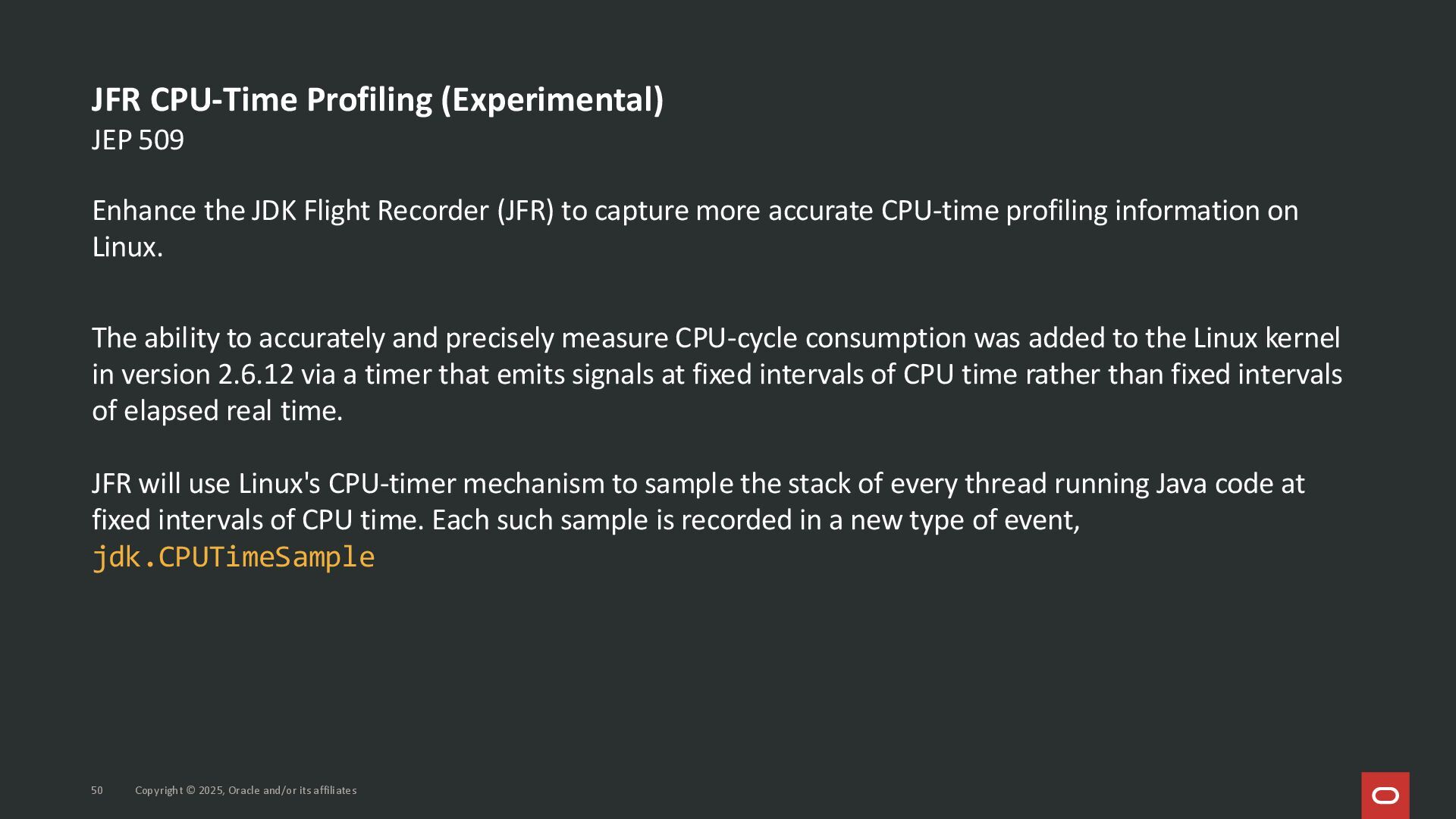 JFR CPU-Time Profiling (Experimental)
JEP 509

Enhance the JDK Flight Recorder (JFR) to capture more accurate CPU-time profiling information on Linux.

The ability to accurately and precisely measure CPU-cycle consumption was added to the Linux kernel in version 2.6.12 via a timer that emits signals at fixed intervals of CPU time rather than fixed intervals of elapsed real time.

JFR will use Linux's CPU-timer mechanism to sample the stack of every thread running Java code at fixed intervals of CPU time. Each such sample is recorded in a new type of event, jdk.CPUTimeSample

50 Copyright © 2025, Oracle and/or its affiliates